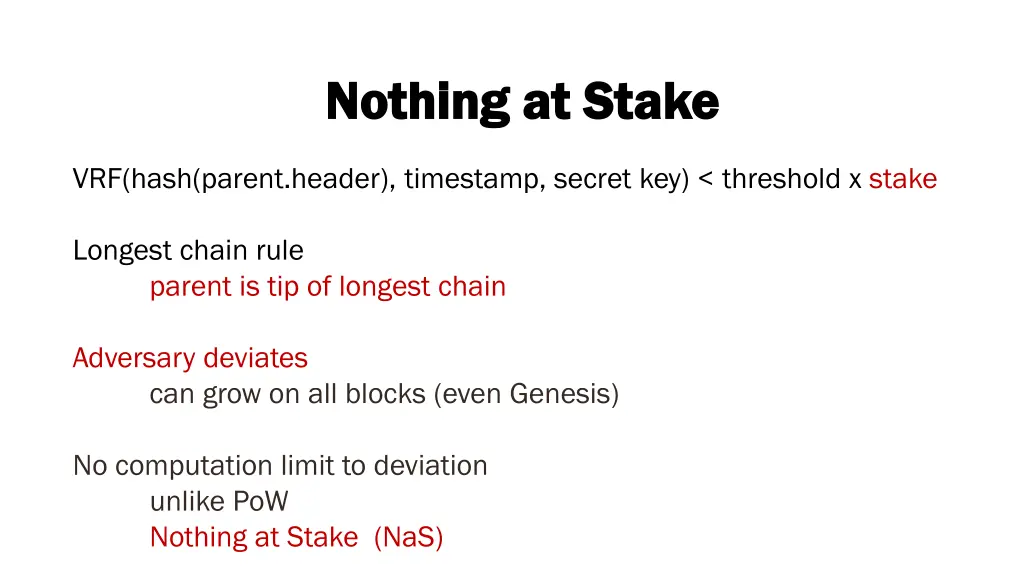 Nothing at Stake

VRF(hash(parent.header), timestamp, secret key) < threshold x stake

Longest chain rule
parent is tip of longest chain

Adversary deviates
can grow on all blocks (even Genesis)

No computation limit to deviation
unlike PoW
Nothing at Stake (NaS)